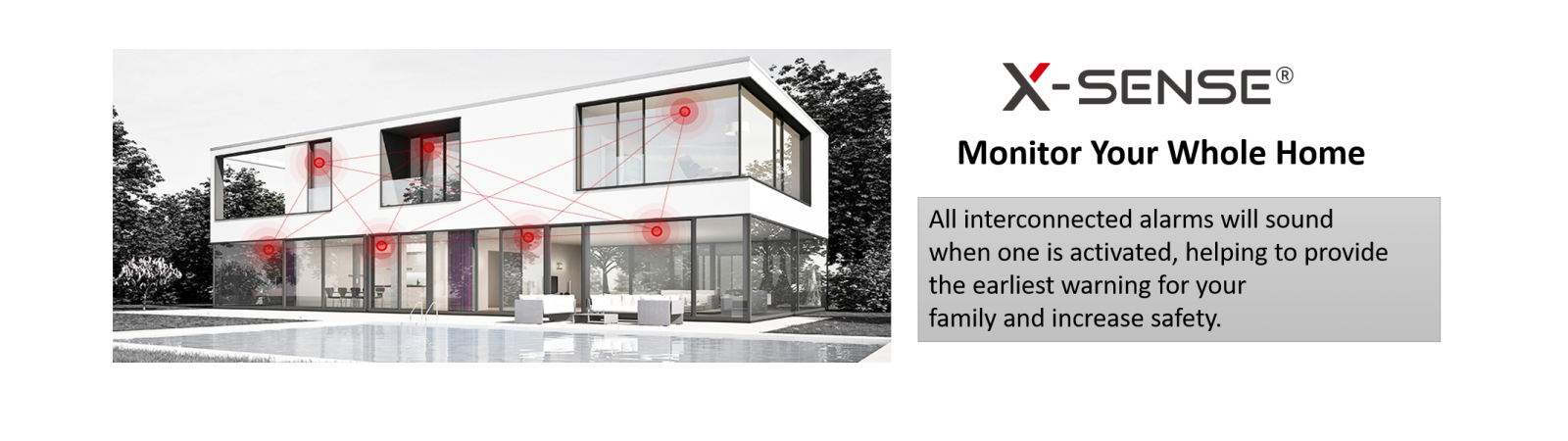 X-SENSE®

Monitor Your Whole Home

All interconnected alarms will sound when one is activated, helping to provide the earliest warning for your family and increase safety.